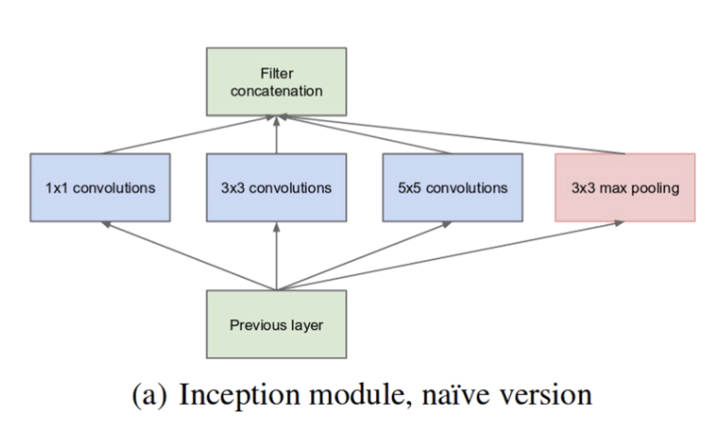 Filter concatenation

1x1 convolutions

3x3 convolutions

5x5 convolutions

3x3 max pooling

Previous layer

(a) Inception module, naïve version